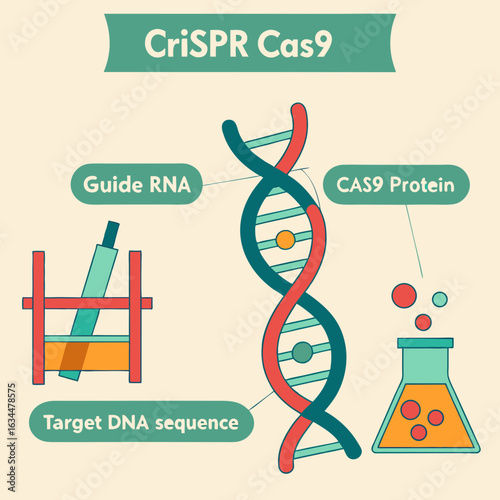 CriSPR Cas9

Guide RNA

CAS9 Protein

Target DNA sequence

Adobe Stock | #1634478575